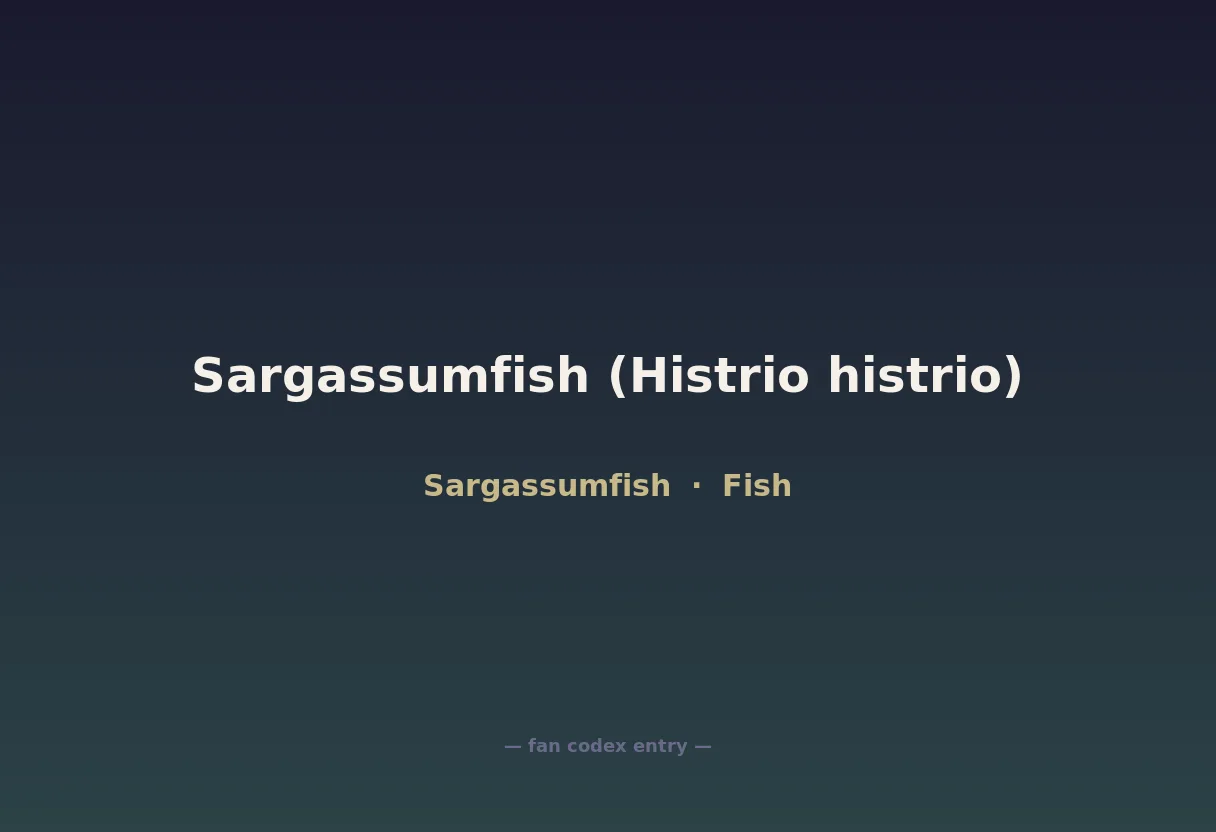 Sargassumfish (Histrio histrio)

Sargassumfish · Fish

— fan codex entry —